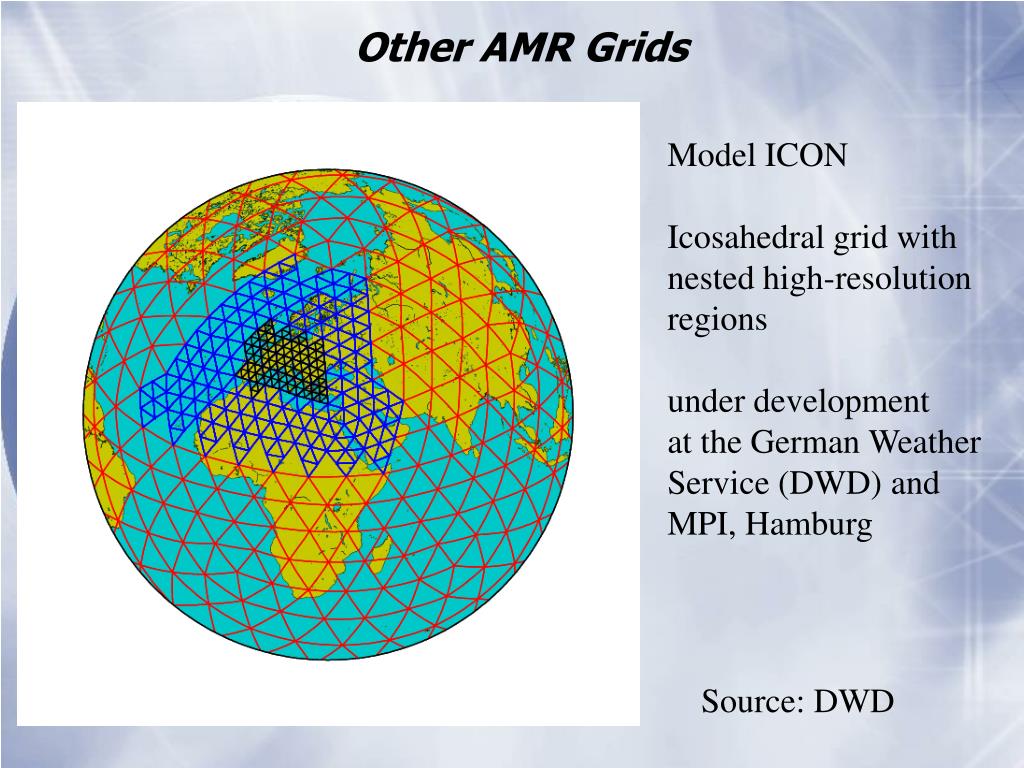 Other AMR Grids

Model ICON

Icosahedral grid with nested high-resolution regions

under development at the German Weather Service (DWD) and MPI, Hamburg

Source: DWD